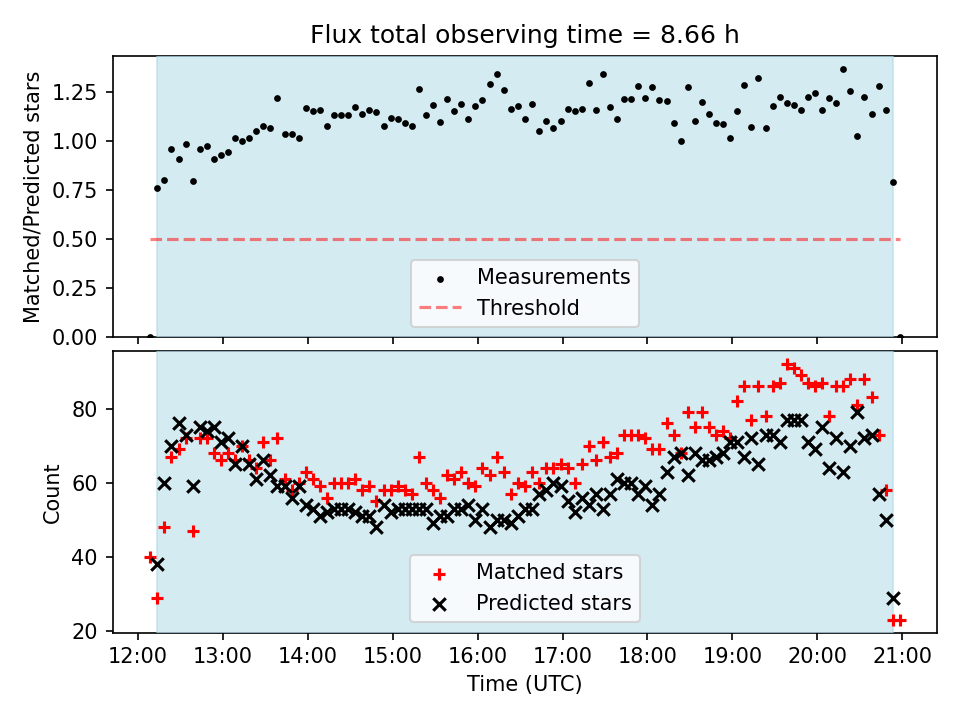 Flux total observing time = 8.66 h

Matched/Predicted stars

1.25
1.00
0.75
0.50
0.25
0.00

Measurements
Threshold

Count

80
60
40
20

Matched stars
Predicted stars

12:00 13:00 14:00 15:00 16:00 17:00 18:00 19:00 20:00 21:00

Time (UTC)